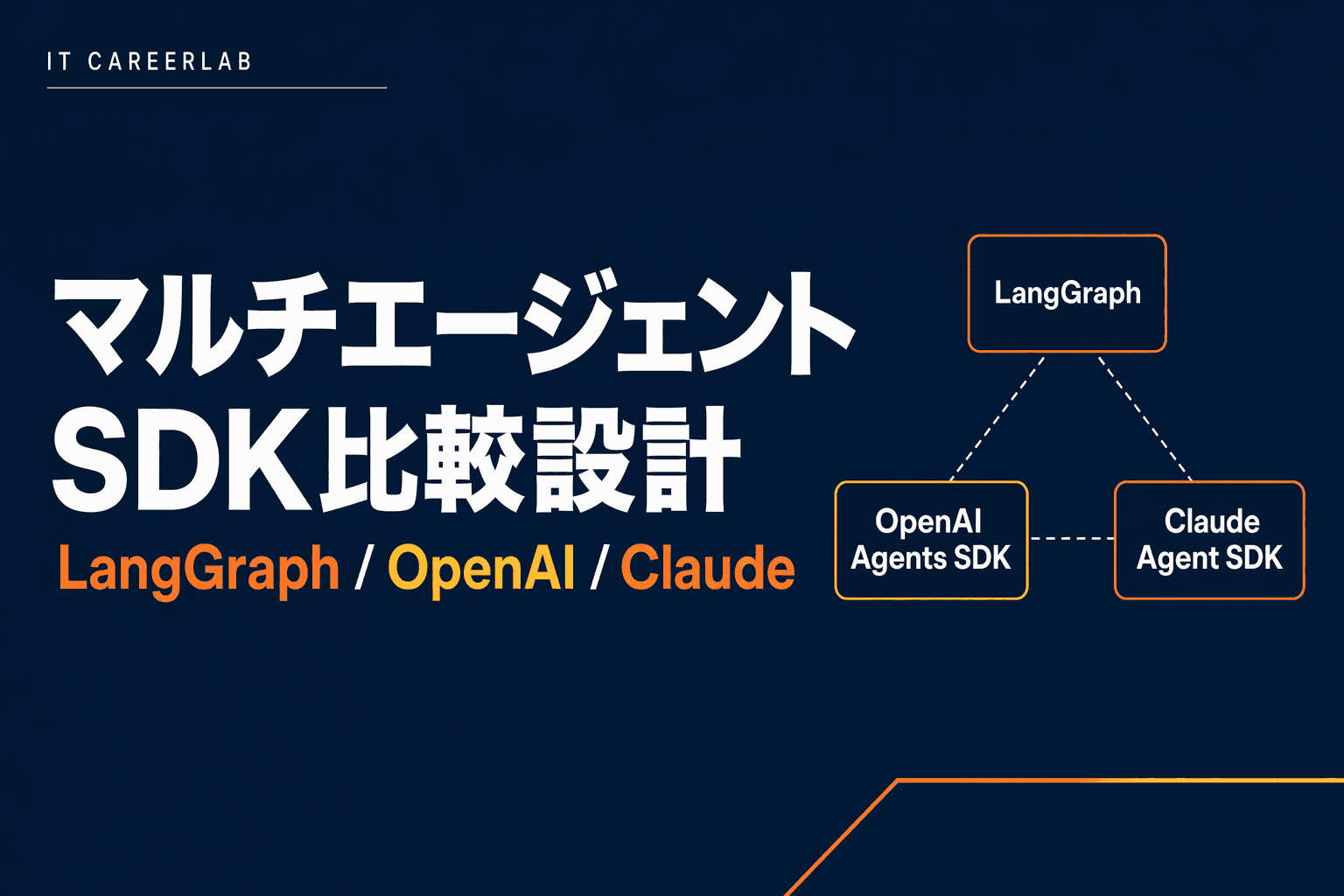 IT CAREERLAB

マルチエージェント
SDK比較設計
LangGraph / OpenAI / Claude

LangGraph

OpenAI Agents SDK

Claude Agent SDK